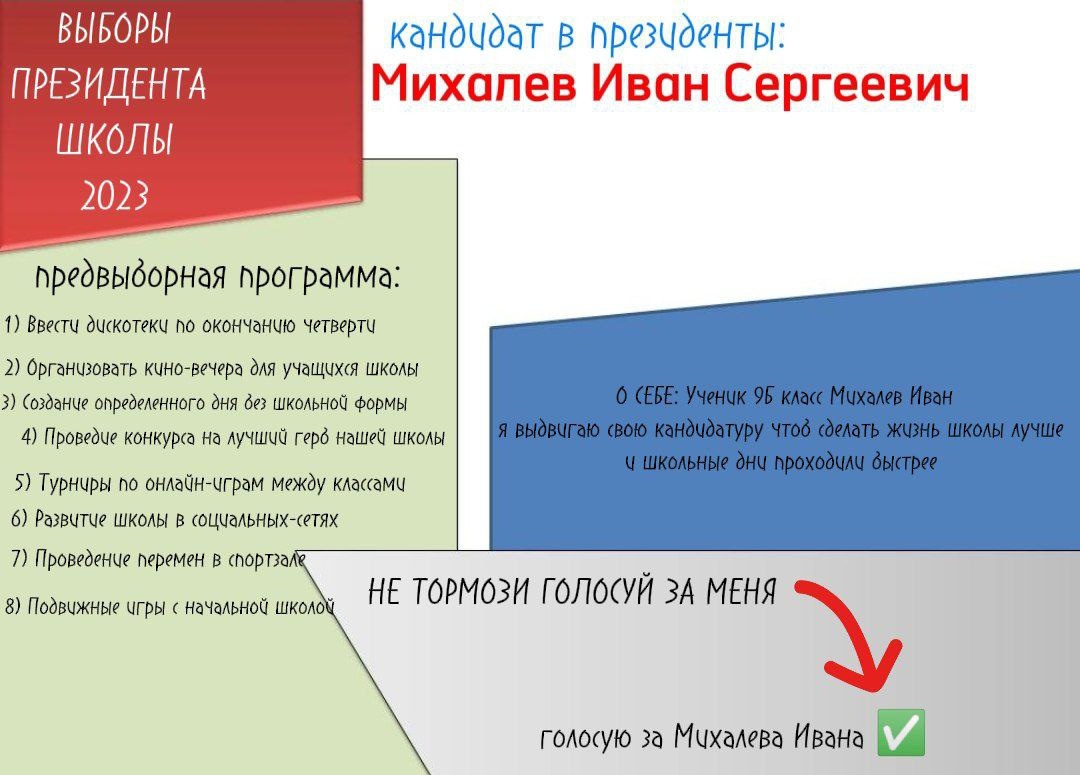 ВЫБОРЫ ПРЕЗИДЕНТА ШКОЛЫ 2023

кандидат в президенты:
Михалев Иван Сергеевич

предвыборная программа:
1) Ввести дискотеки по окончанию четверти
2) Организовать кино-вечера для учащихся школы
3) Создание определенного дня без школьной формы
4) Проведие конкурса на лучший герб нашей школы
5) Турниры по онлайн-играм между классами
6) Развитие школы в социальных-сетях
7) Проведение перемен в спортзале
8) Подвижные игры с начальной школой

О СЕБЕ: Ученик 9Б класс Михалев Иван
я выдвигаю свою кандидатуру чтоб сделать жизнь школы лучше и школьные дни проходили быстрее

НЕ ТОРМОЗИ ГОЛОСУЙ ЗА МЕНЯ

голосую за Михалева Ивана ✅